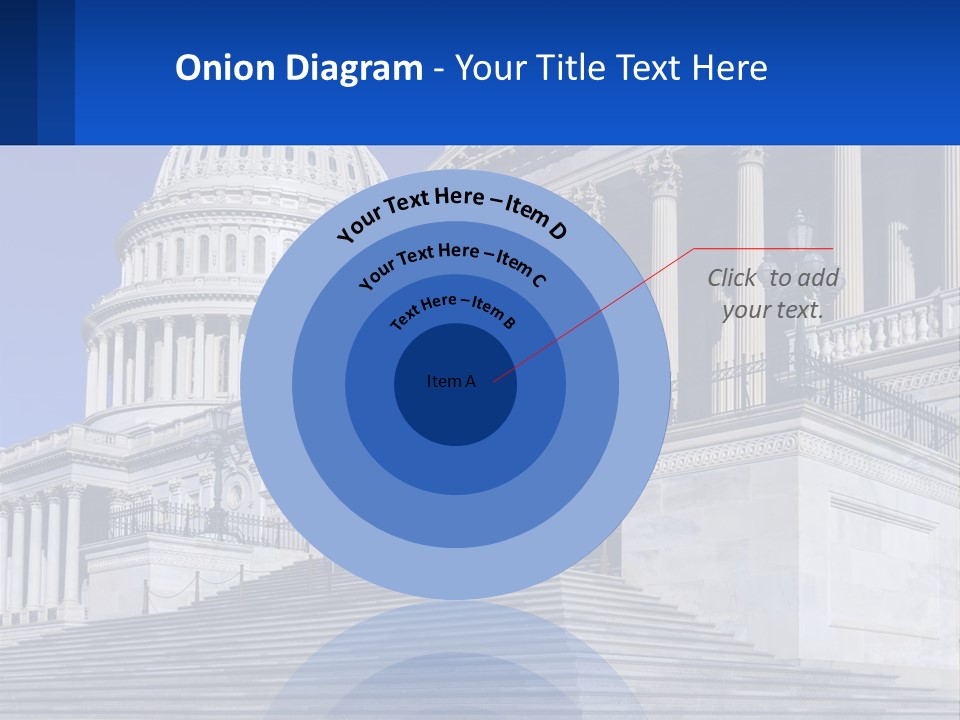 Onion Diagram - Your Title Text Here

Your Text Here – Item D

Your Text Here – Item C

Text Here – Item B

Item A

Click to add your text.